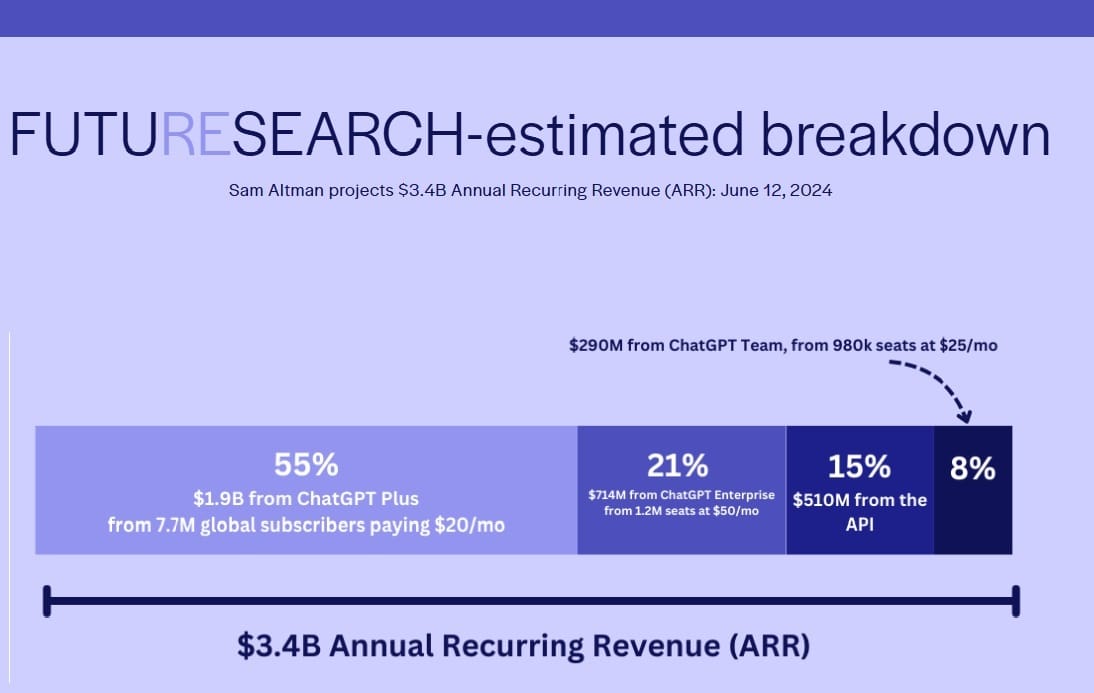 FUTURESEARCH-estimated breakdown

Sam Altman projects \$3.4B Annual Recurring Revenue (ARR): June 12, 2024

\$290M from ChatGPT Team, from 980k seats at \$25/mo

55%
\$1.9B from ChatGPT Plus from 7.7M global subscribers paying \$20/mo

21%
\$714M from ChatGPT Enterprise from 1.2M seats at \$50/mo

15%
\$510M from the API

8%

\$3.4B Annual Recurring Revenue (ARR)